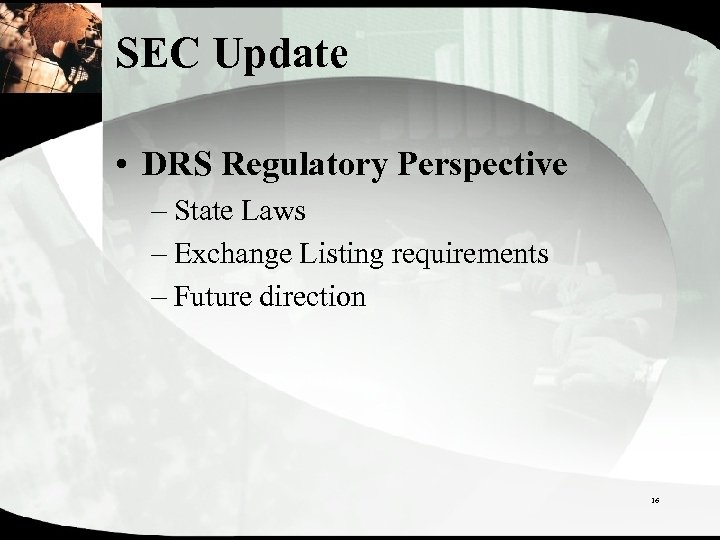 SEC Update

• DRS Regulatory Perspective
– State Laws
– Exchange Listing requirements
– Future direction

16